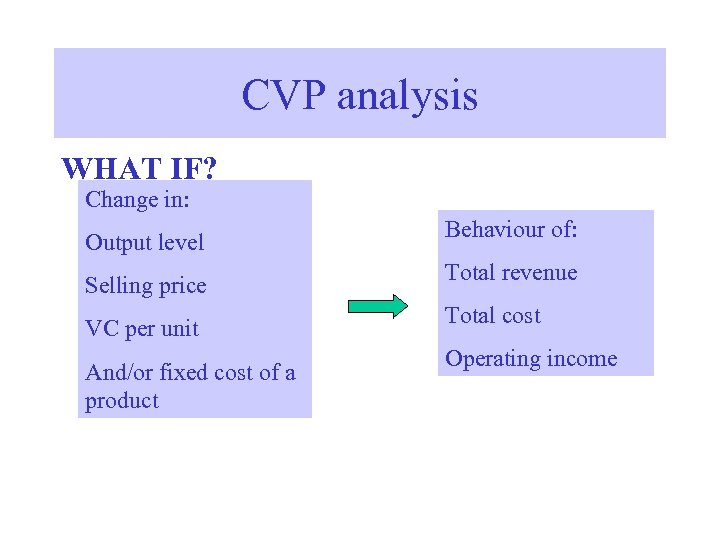 CVP analysis

WHAT IF?

Change in:

Output level

Selling price

VC per unit

And/or fixed cost of a product

Behaviour of:

Total revenue

Total cost

Operating income